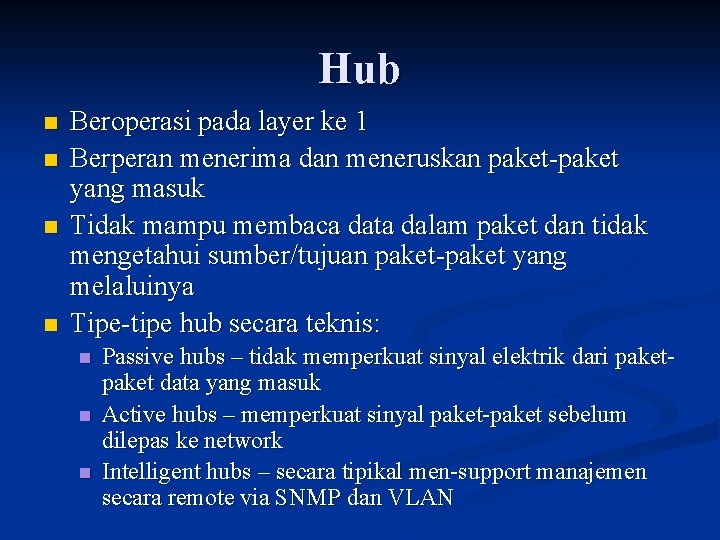 Hub

- Beroperasi pada layer ke 1
- Berperan menerima dan meneruskan paket-paket yang masuk
- Tidak mampu membaca data dalam paket dan tidak mengetahui sumber/tujuan paket-paket yang melaluinya
- Tipe-tipe hub secara teknis:
  - Passive hubs – tidak memperkuat sinyal elektrik dari paket-paket data yang masuk
  - Active hubs – memperkuat sinyal paket-paket sebelum dilepas ke network
  - Intelligent hubs – secara tipikal men-support manajemen secara remote via SNMP dan VLAN